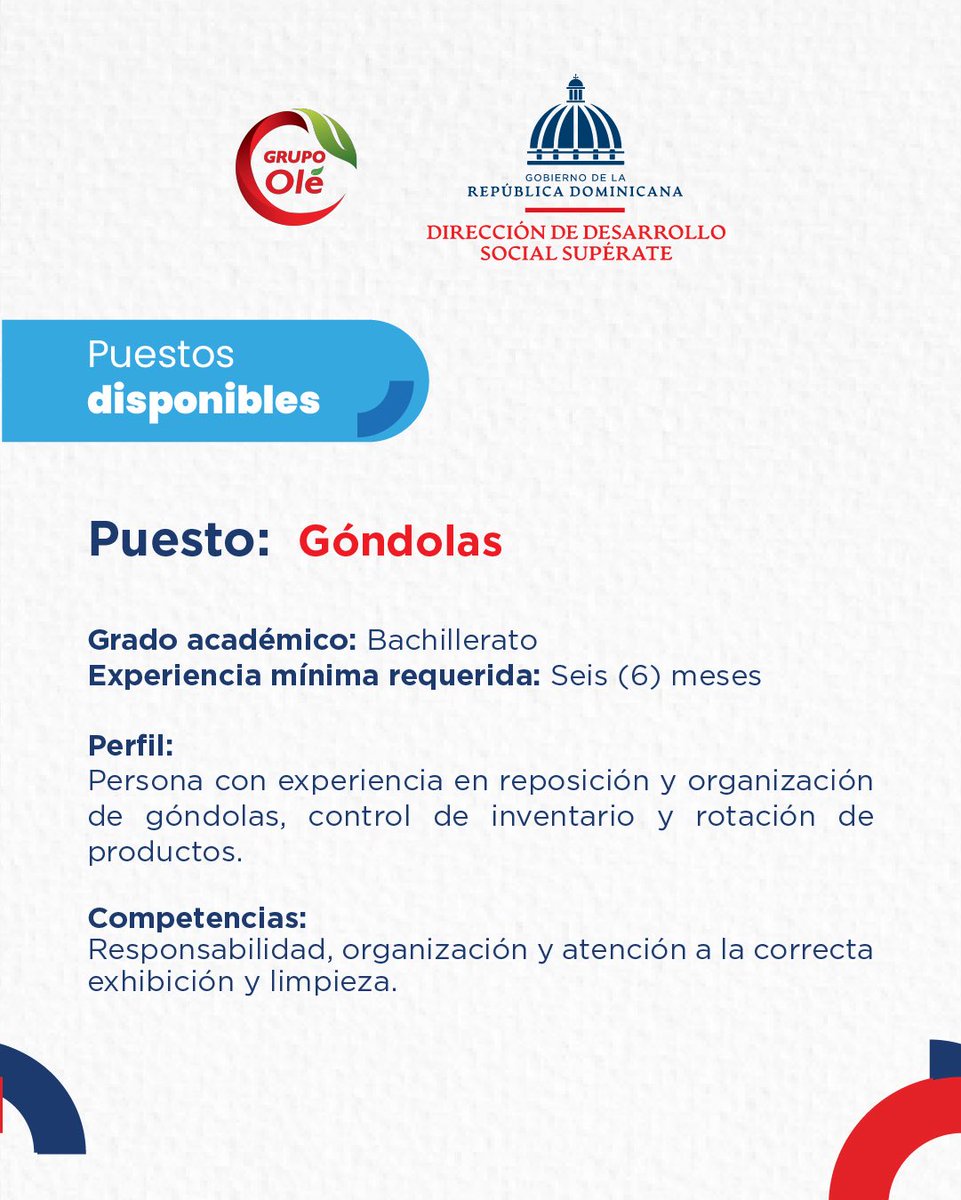 GRUPO Olé

GOBIERNO DE LA
REPÚBLICA DOMINICANA
DIRECCIÓN DE DESARROLLO SOCIAL SUPÉRATE

Puestos
disponibles

Puesto: Góndolas

Grado académico: Bachillerato
Experiencia mínima requerida: Seis (6) meses

Perfil:
Persona con experiencia en reposición y organización de góndolas, control de inventario y rotación de productos.

Competencias:
Responsabilidad, organización y atención a la correcta exhibición y limpieza.